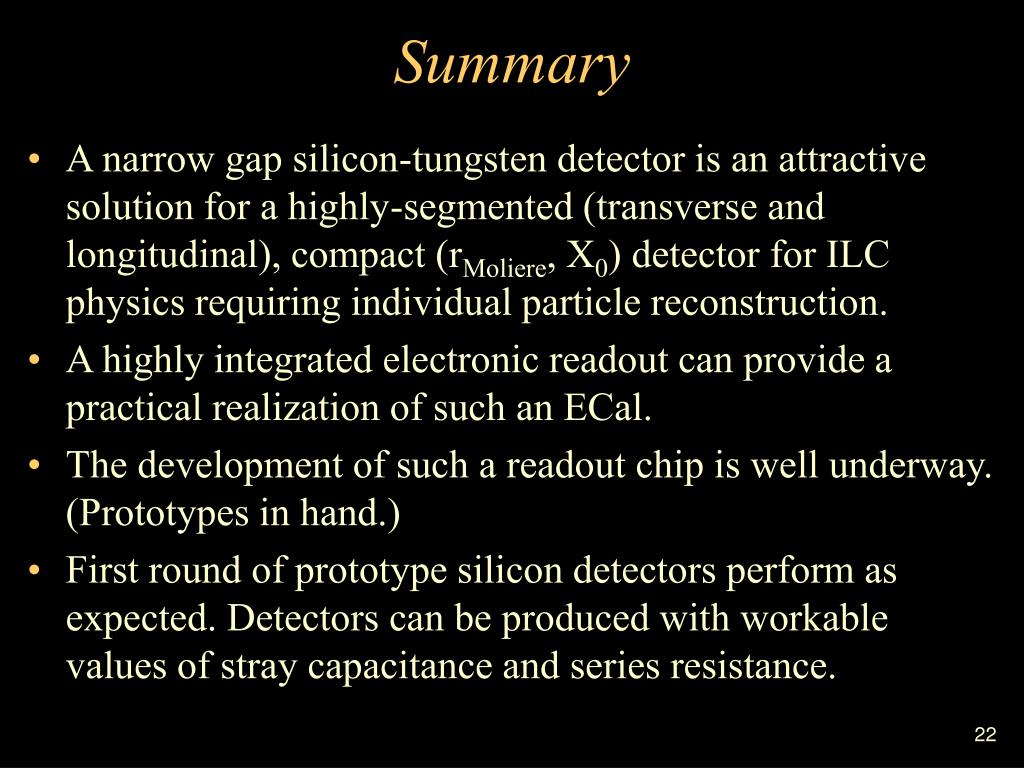 Summary

• A narrow gap silicon-tungsten detector is an attractive solution for a highly-segmented (transverse and longitudinal), compact ($r_{Moliere}$, $X_0$) detector for ILC physics requiring individual particle reconstruction.

• A highly integrated electronic readout can provide a practical realization of such an ECal.

• The development of such a readout chip is well underway. (Prototypes in hand.)

• First round of prototype silicon detectors perform as expected. Detectors can be produced with workable values of stray capacitance and series resistance.

22